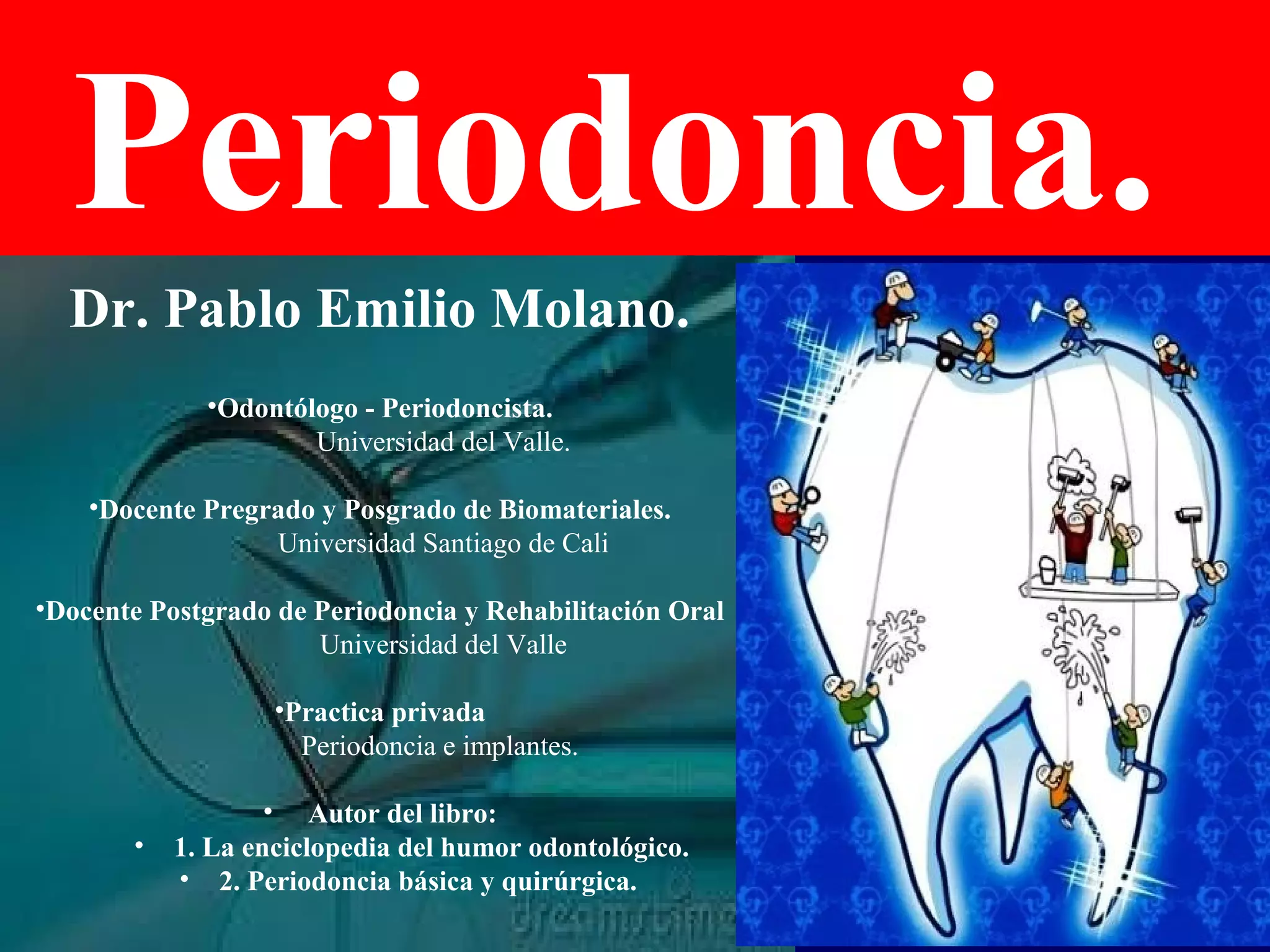 Periodoncia.

Dr. Pablo Emilio Molano.

•Odontólogo - Periodoncista.
Universidad del Valle.

•Docente Pregrado y Posgrado de Biomateriales.
Universidad Santiago de Cali

•Docente Postgrado de Periodoncia y Rehabilitación Oral
Universidad del Valle

•Practica privada
Periodoncia e implantes.

• Autor del libro:
• 1. La enciclopedia del humor odontológico.
• 2. Periodoncia básica y quirúrgica.

dreamstime